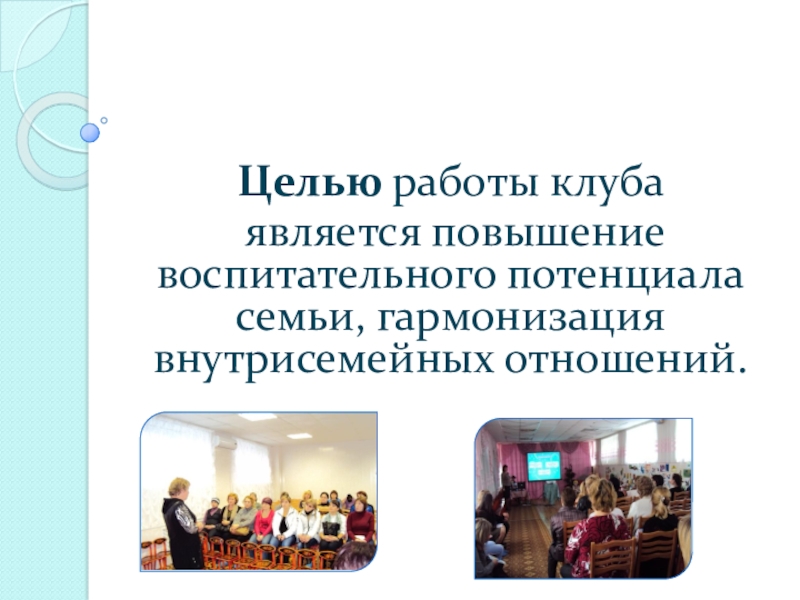 Целью работы клуба является повышение воспитательного потенциала семьи, гармонизация внутрисемейных отношений.